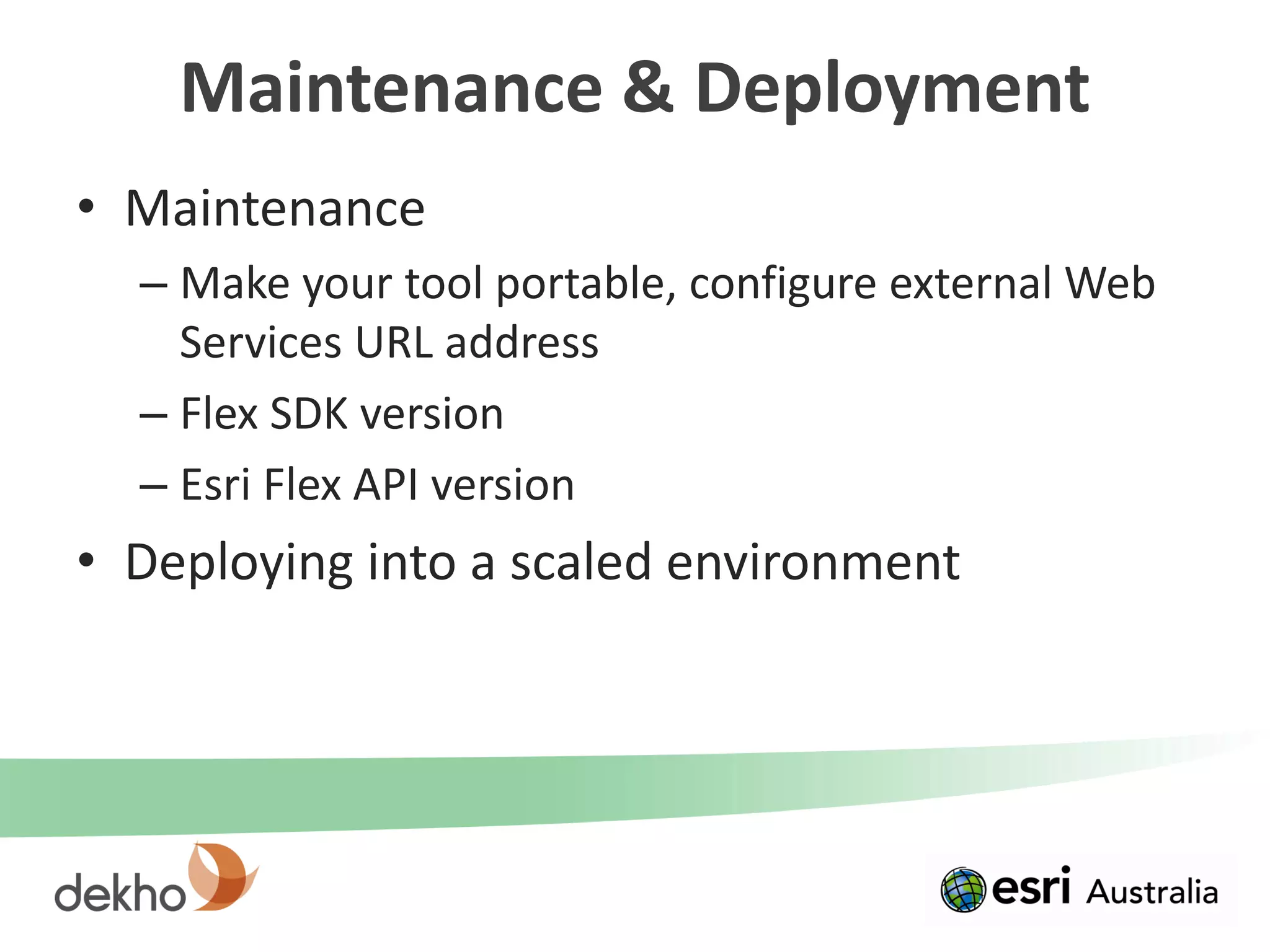 Maintenance & Deployment

• Maintenance
– Make your tool portable, configure external Web Services URL address
– Flex SDK version
– Esri Flex API version
• Deploying into a scaled environment

dekho

esri Australia